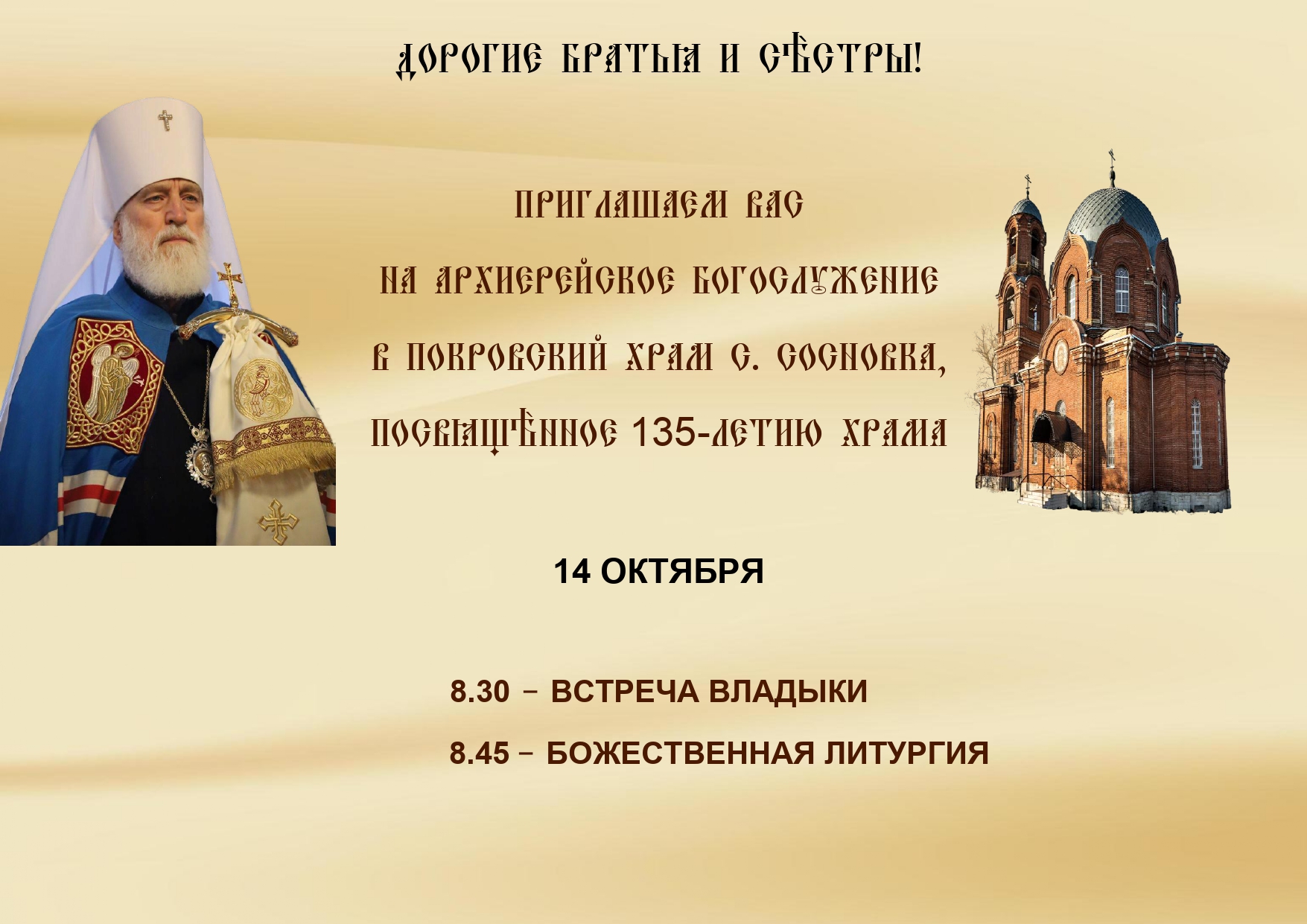 ДОРОГИЕ БРАТЬЯ И СЁСТРЫ!

ПРИГЛАШАЕМ ВАС
НА АРХИЕРЕЙСКОЕ БОГОСЛУЖЕНИЕ
В ПОКРОВСКИЙ ХРАМ С. СОСНОВКА,
ПОСВЯЩЁННОЕ 135-ЛЕТИЮ ХРАМА

14 ОКТЯБРЯ

8.30 – ВСТРЕЧА ВЛАДЫКИ
8.45 – БОЖЕСТВЕННАЯ ЛИТУРГИЯ